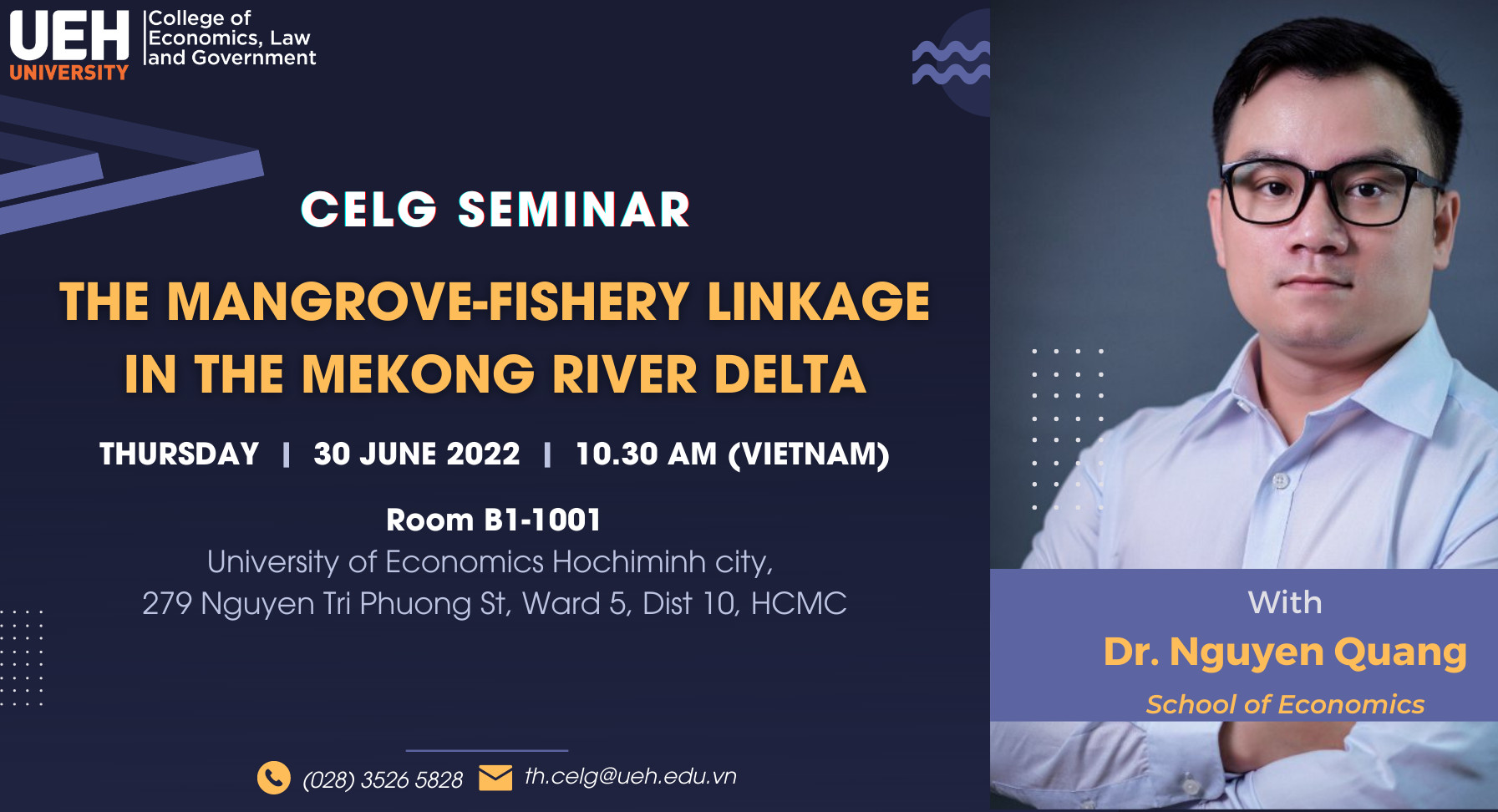 UEH UNIVERSITY
College of Economics, Law and Government

CELG SEMINAR

THE MANGROVE-FISHERY LINKAGE IN THE MEKONG RIVER DELTA

THURSDAY | 30 JUNE 2022 | 10.30 AM (VIETNAM)

Room B1-1001
University of Economics Hochiminh city,
279 Nguyen Tri Phuong St, Ward 5, Dist 10, HCMC

(028) 3526 5828 th.celg@ueh.edu.vn

With
Dr. Nguyen Quang
School of Economics